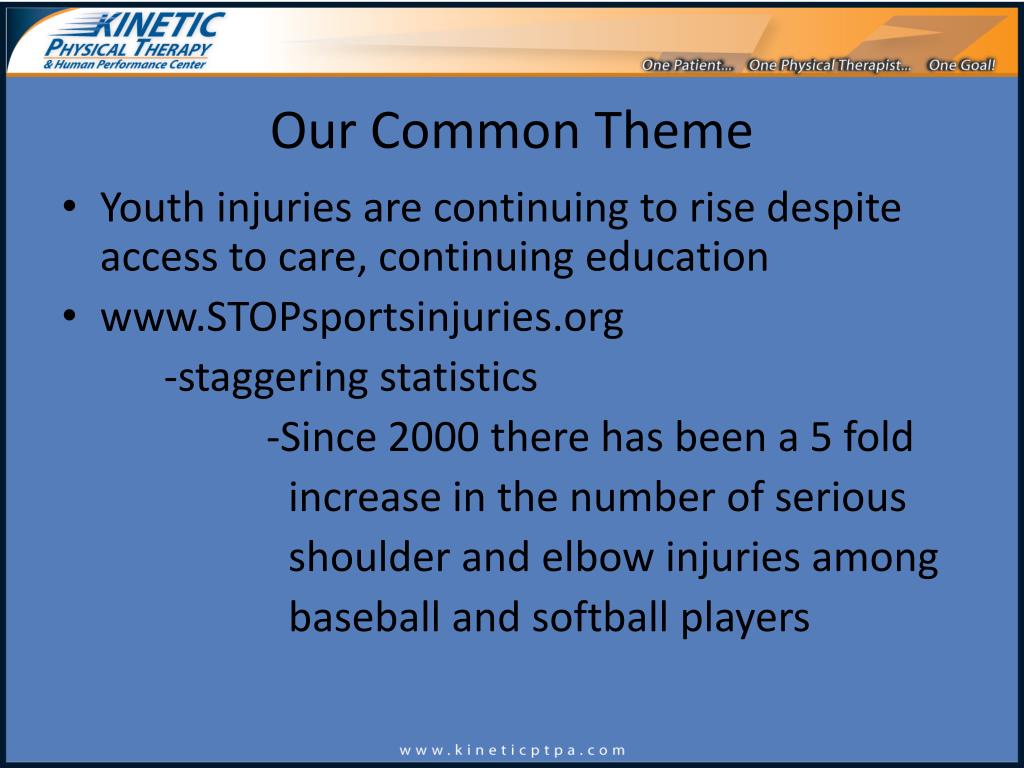 KINETIC
PHYSICAL THERAPY
& Human Performance Center

One Patient... One Physical Therapist... One Goal!

Our Common Theme

• Youth injuries are continuing to rise despite access to care, continuing education
• www.STOPsportsinjuries.org
-staggering statistics
-Since 2000 there has been a 5 fold increase in the number of serious shoulder and elbow injuries among baseball and softball players

www.kineticptpa.com